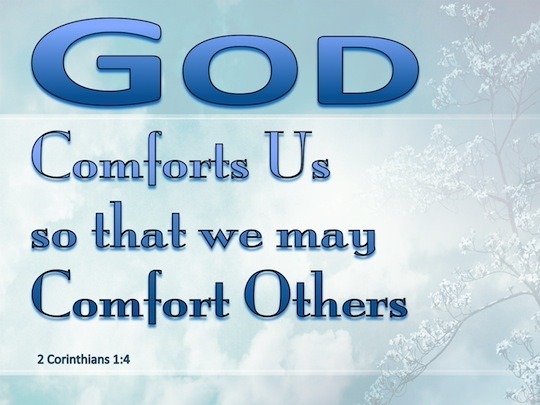 GOD

Comforts Us
so that we may
Comfort Others

2 Corinthians 1:4